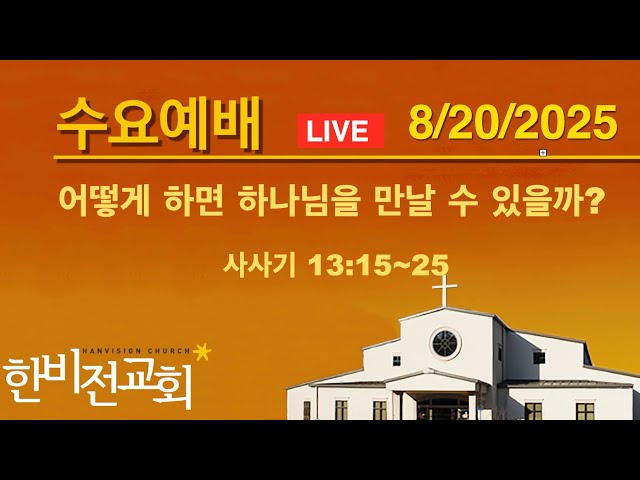 수요예배 LIVE 8/20/2025

어떻게 하면 하나님을 만날 수 있을까?

사사기 13:15~25

HANVISION CHURCH

한비전교회